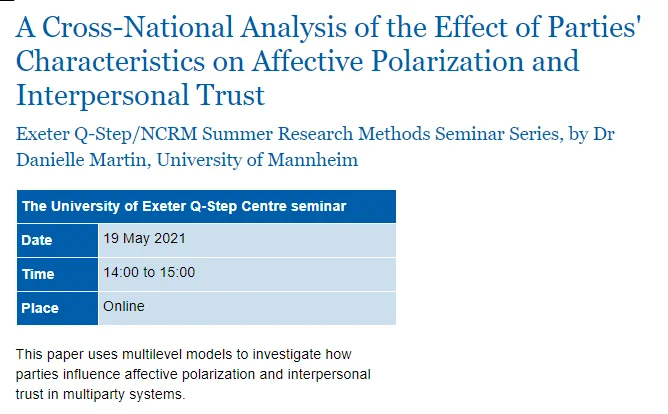 A Cross-National Analysis of the Effect of Parties' Characteristics on Affective Polarization and Interpersonal Trust

Exeter Q-Step/NCRM Summer Research Methods Seminar Series, by Dr Danielle Martin, University of Mannheim

| The University of Exeter Q-Step Centre seminar | |
|---|---|
| Date | 19 May 2021 |
| Time | 14:00 to 15:00 |
| Place | Online |

This paper uses multilevel models to investigate how parties influence affective polarization and interpersonal trust in multiparty systems.